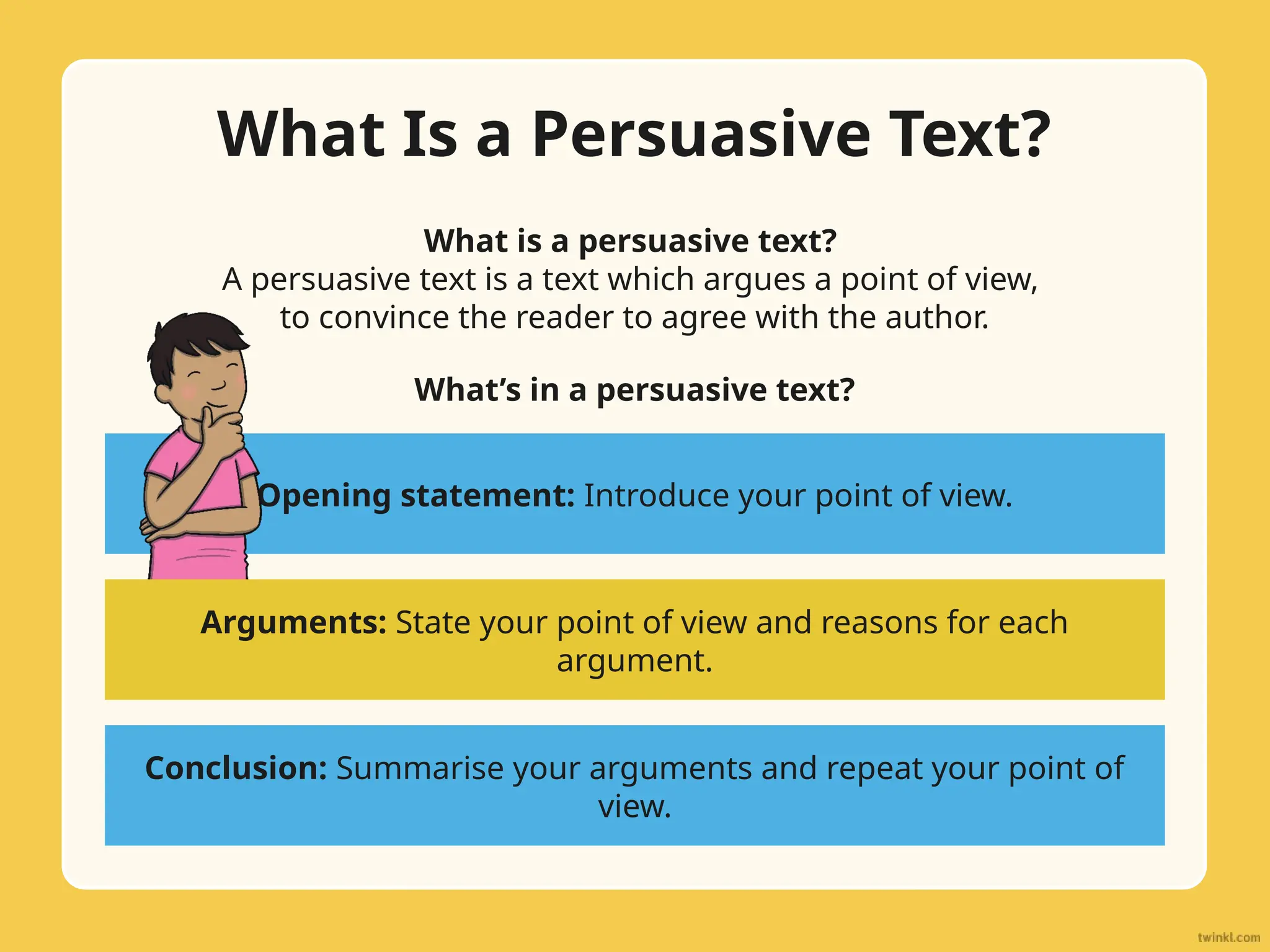 What Is a Persuasive Text?

What is a persuasive text?
A persuasive text is a text which argues a point of view, to convince the reader to agree with the author.

What's in a persuasive text?

Opening statement: Introduce your point of view.

Arguments: State your point of view and reasons for each argument.

Conclusion: Summarise your arguments and repeat your point of view.

twinkl.com